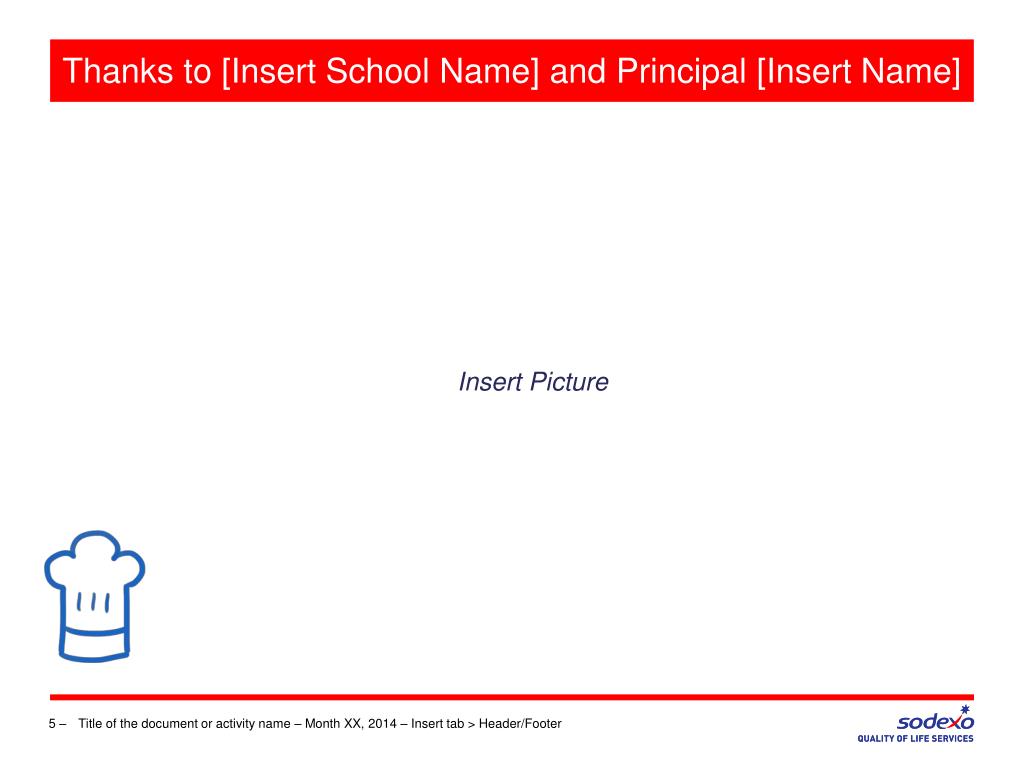 Thanks to [Insert School Name] and Principal [Insert Name]

Insert Picture

5 – Title of the document or activity name – Month XX, 2014 – Insert tab > Header/Footer

sodexo
QUALITY OF LIFE SERVICES